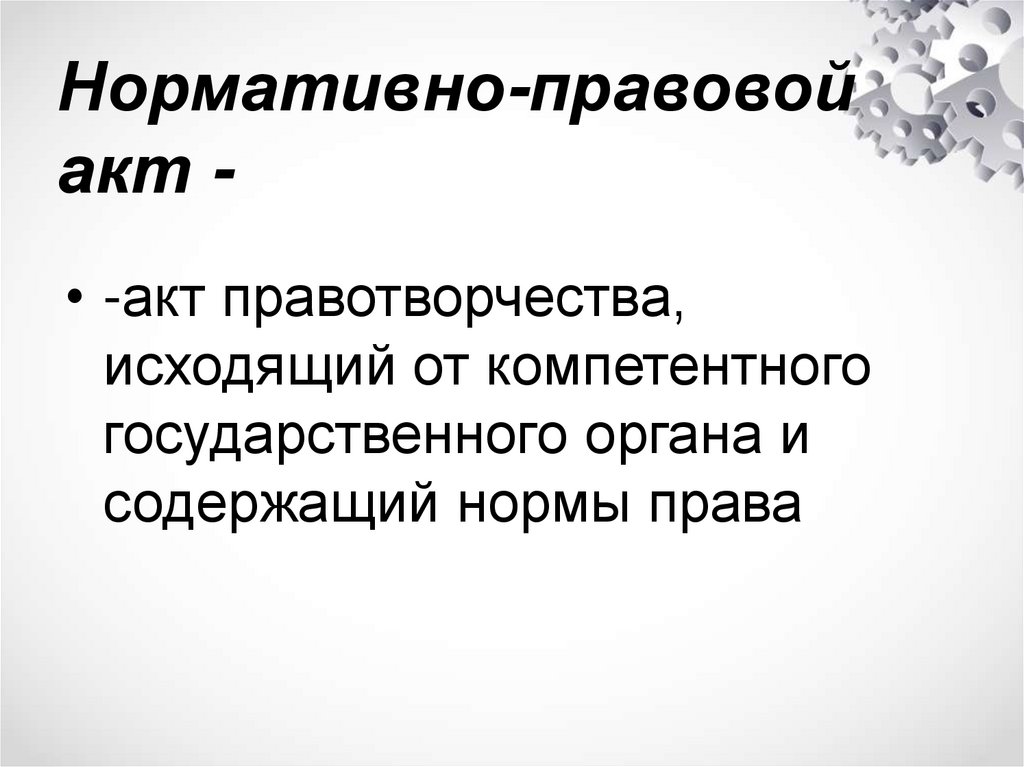 Нормативно-правовой акт -

• -акт правотворчества, исходящий от компетентного государственного органа и содержащий нормы права